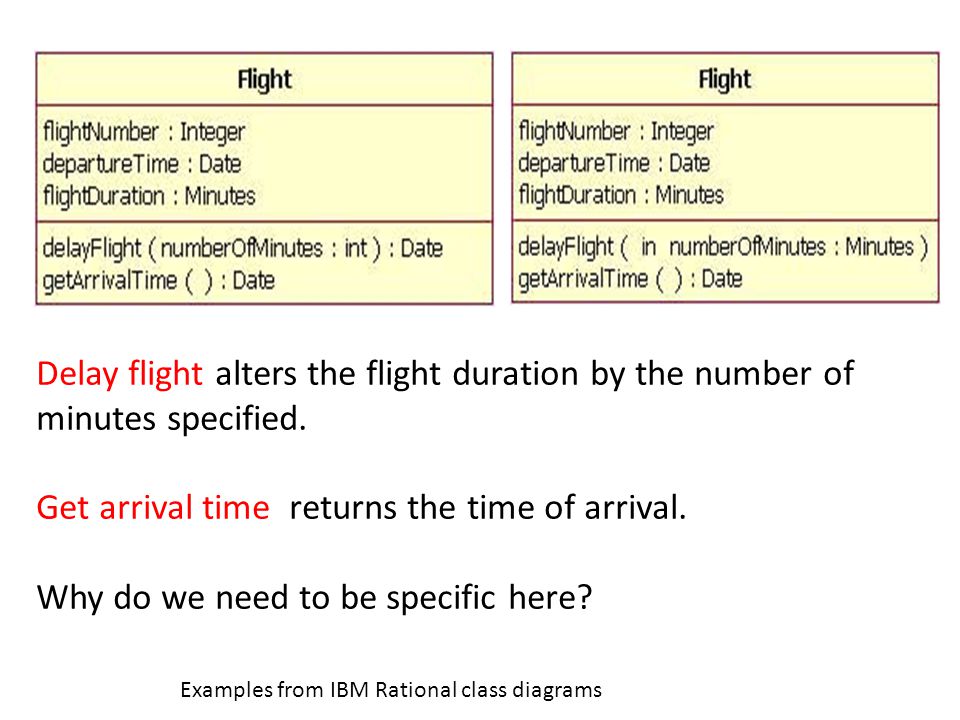 Flight

flightNumber : Integer
departureTime : Date
flightDuration : Minutes

delayFlight ( numberOfMinutes : int ) : Date
getArrivalTime ( ) : Date

Flight

flightNumber : Integer
departureTime : Date
flightDuration : Minutes

delayFlight ( in numberOfMinutes : Minutes )
getArrivalTime ( ) : Date

Delay flight alters the flight duration by the number of minutes specified.

Get arrival time returns the time of arrival.

Why do we need to be specific here?

Examples from IBM Rational class diagrams